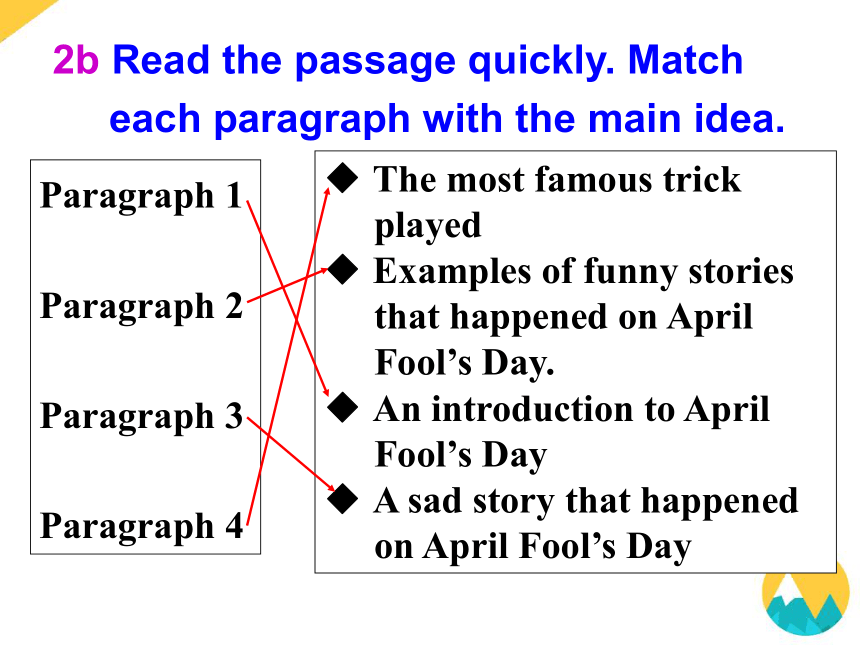 2b Read the passage quickly. Match each paragraph with the main idea.

Paragraph 1

Paragraph 2

Paragraph 3

Paragraph 4

◆ The most famous trick played

◆ Examples of funny stories that happened on April Fool’s Day.

◆ An introduction to April Fool’s Day

◆ A sad story that happened on April Fool’s Day